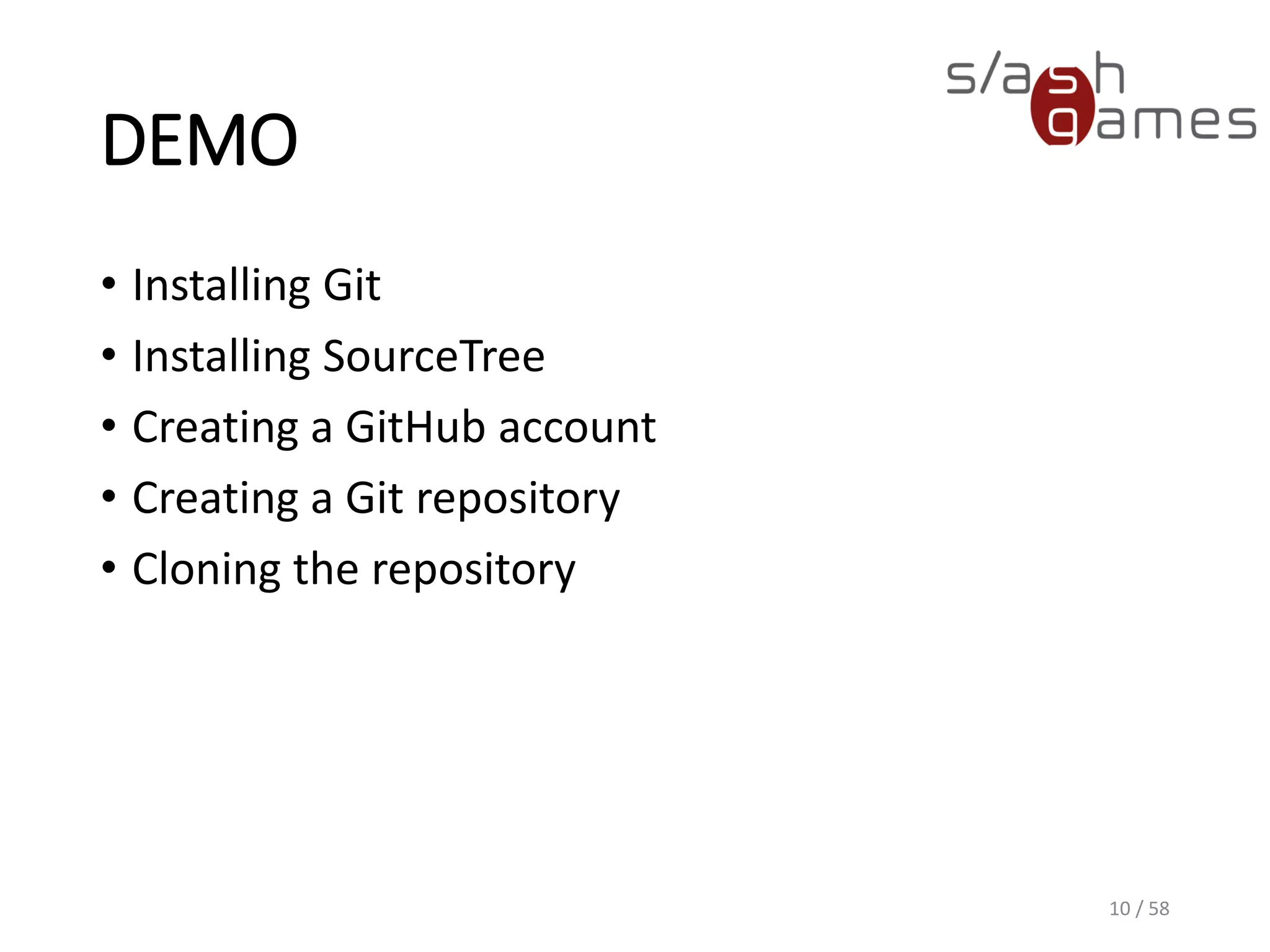 s/ash
games

DEMO

• Installing Git
• Installing SourceTree
• Creating a GitHub account
• Creating a Git repository
• Cloning the repository

10 / 58